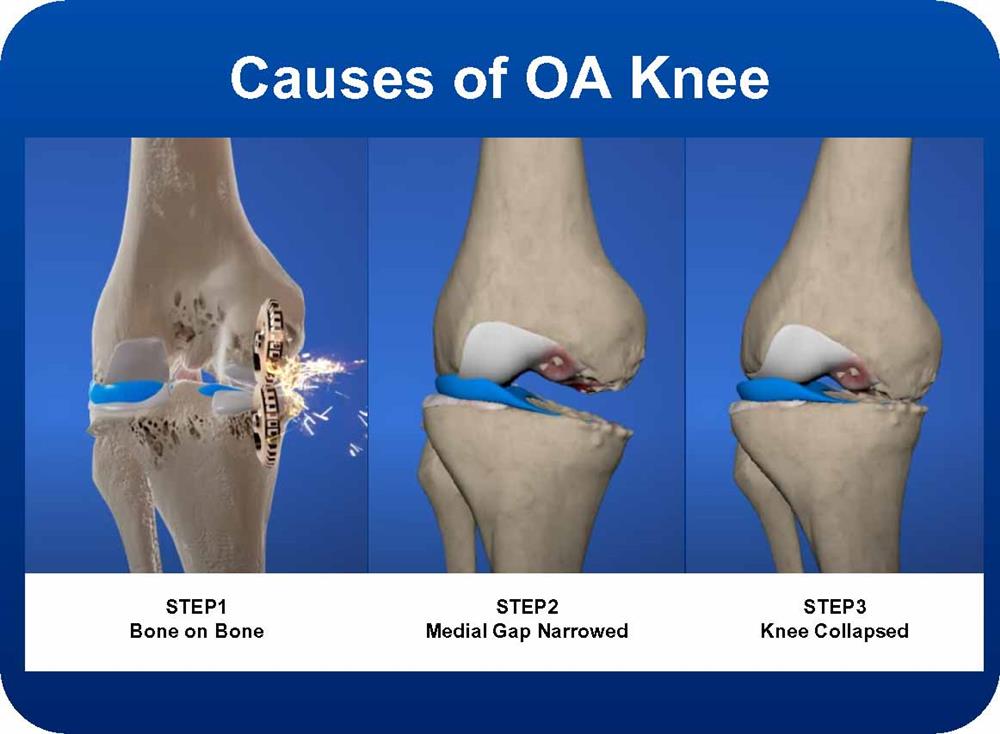 Causes of OA Knee

STEP1
Bone on Bone

STEP2
Medial Gap Narrowed

STEP3
Knee Collapsed